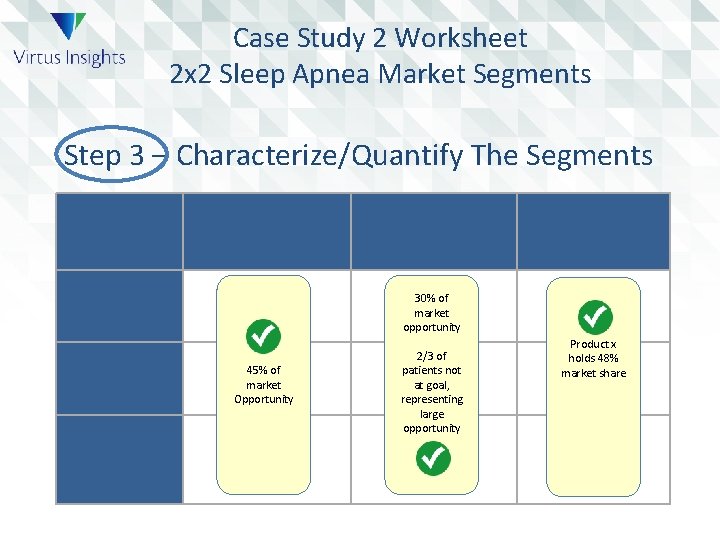 Virtus Insights

Case Study 2 Worksheet
2x2 Sleep Apnea Market Segments

Step 3 – Characterize/Quantify The Segments

45% of market Opportunity

30% of market opportunity

2/3 of patients not at goal, representing large opportunity

Product x holds 48% market share